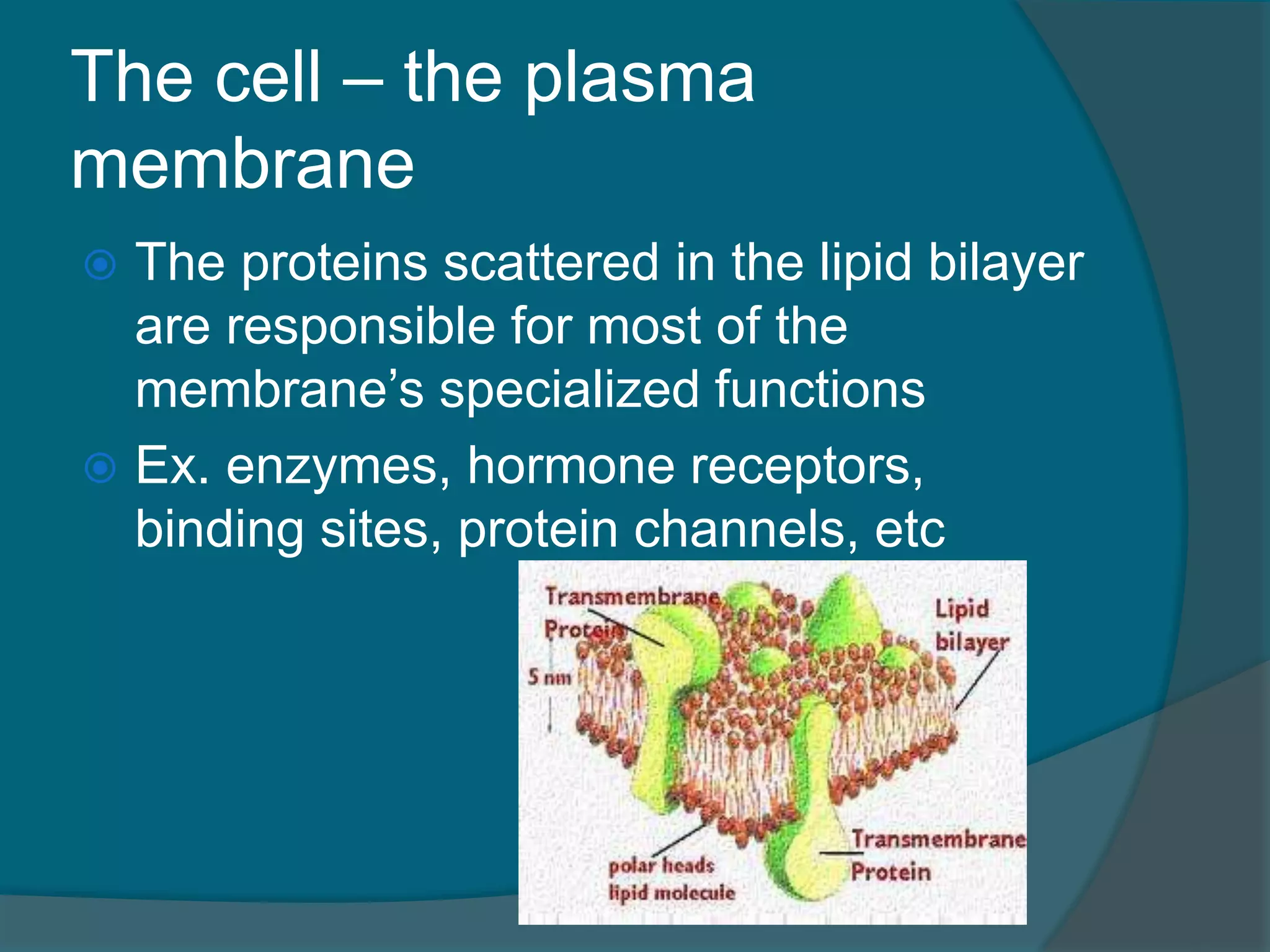 The cell – the plasma membrane

The proteins scattered in the lipid bilayer are responsible for most of the membrane's specialized functions

Ex. enzymes, hormone receptors, binding sites, protein channels, etc

Transmembrane Protein

Lipid bilayer

5 nm

polar heads lipid molecule

Transmembrane Protein